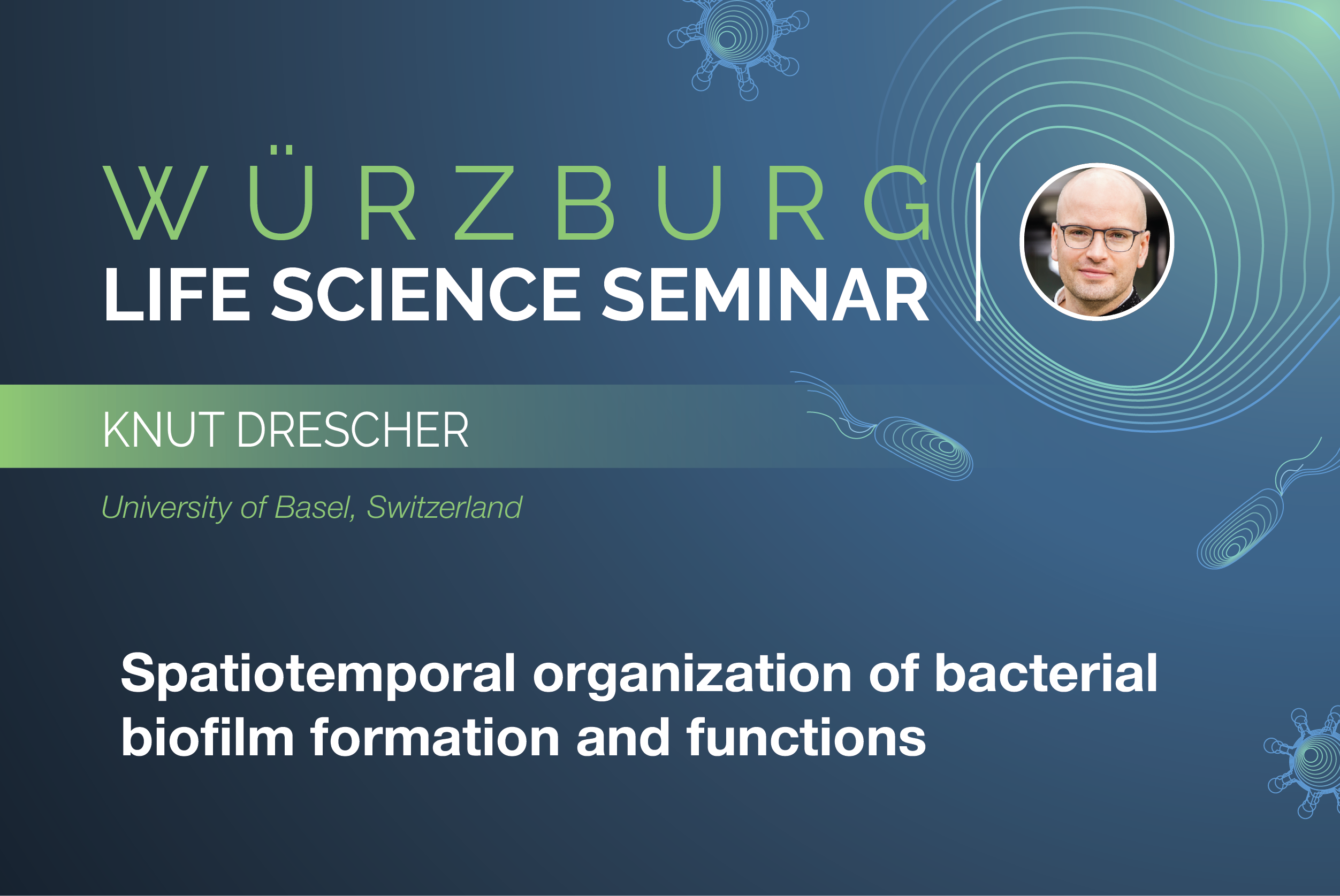 WÜRZBURG
LIFE SCIENCE SEMINAR

KNUT DRESCHER

University of Basel, Switzerland

Spatiotemporal organization of bacterial biofilm formation and functions